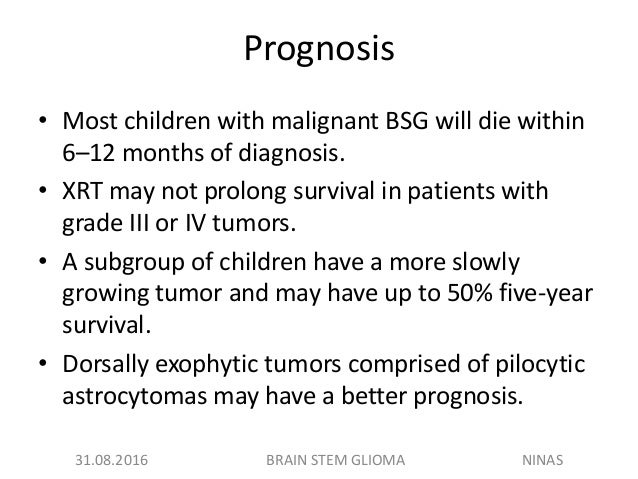 Prognosis

• Most children with malignant BSG will die within 6–12 months of diagnosis.

• XRT may not prolong survival in patients with grade III or IV tumors.

• A subgroup of children have a more slowly growing tumor and may have up to 50% five-year survival.

• Dorsally exophytic tumors comprised of pilocytic astrocytomas may have a better prognosis.

31.08.2016 BRAIN STEM GLIOMA NINAS